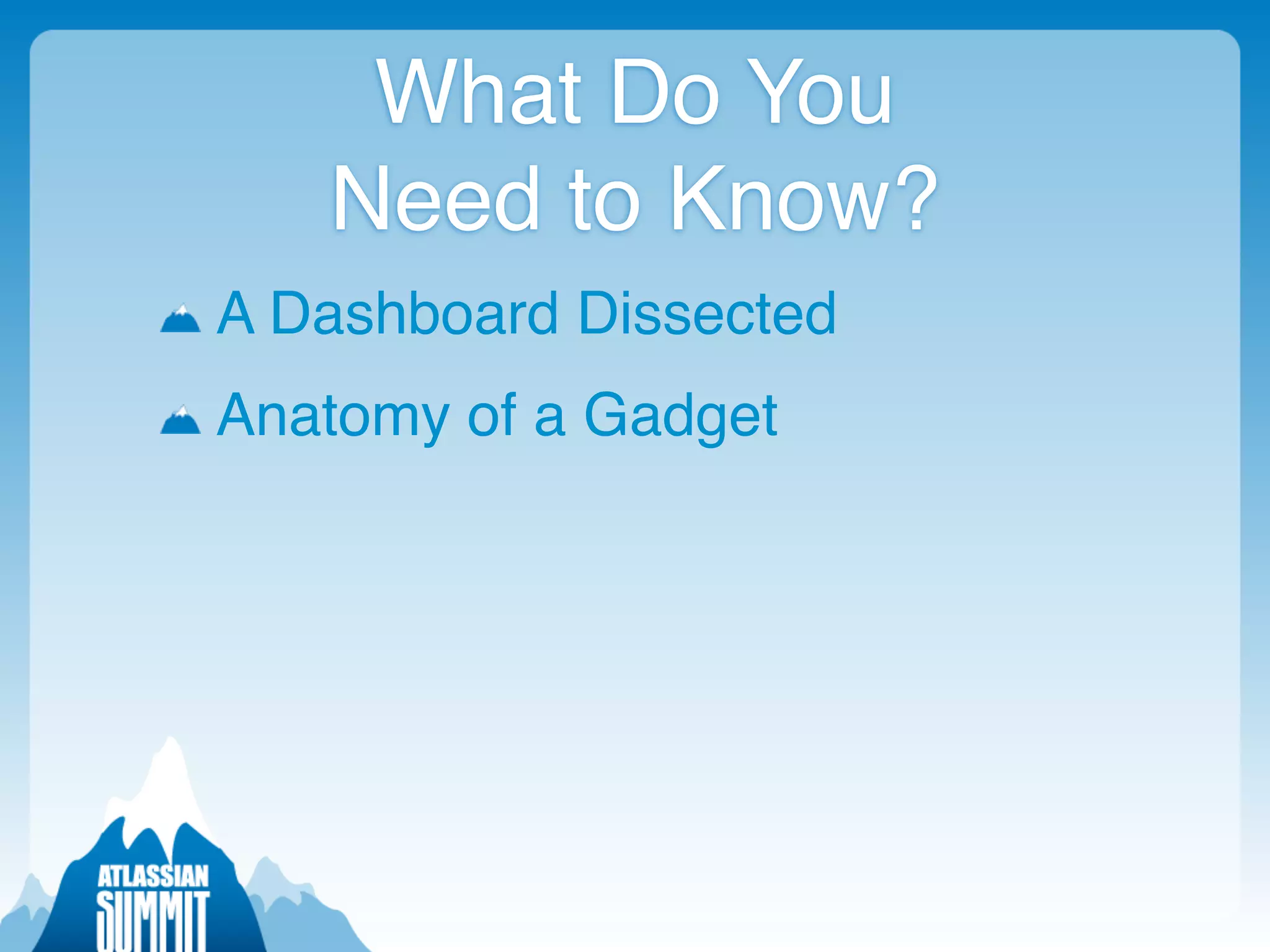 What Do You Need to Know?

A Dashboard Dissected

Anatomy of a Gadget

ATLASSIAN SUMMIT